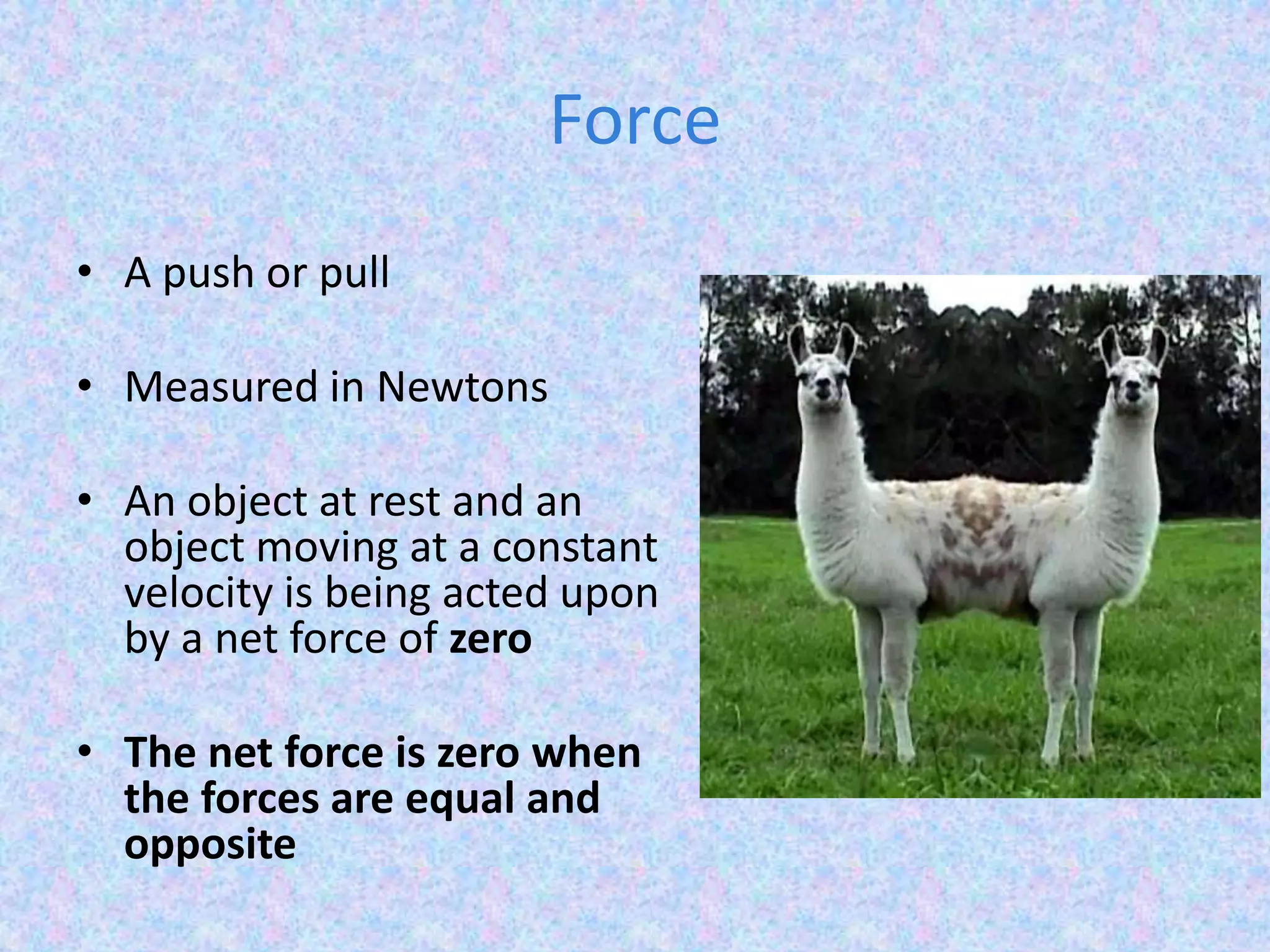 Force

• A push or pull

• Measured in Newtons

• An object at rest and an object moving at a constant velocity is being acted upon by a net force of zero

• The net force is zero when the forces are equal and opposite